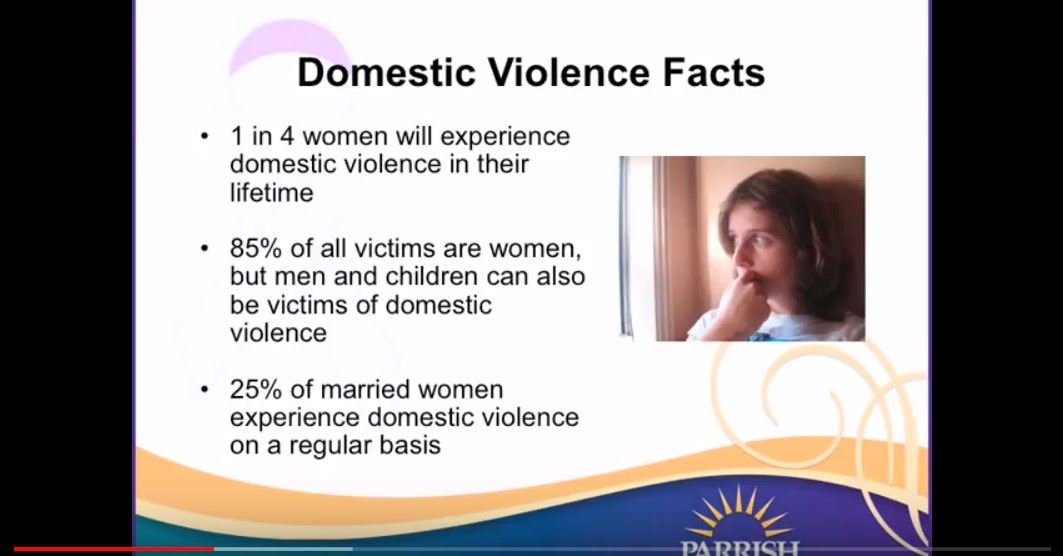 Domestic Violence Facts

• 1 in 4 women will experience domestic violence in their lifetime

• 85% of all victims are women, but men and children can also be victims of domestic violence

• 25% of married women experience domestic violence on a regular basis

PARRISH